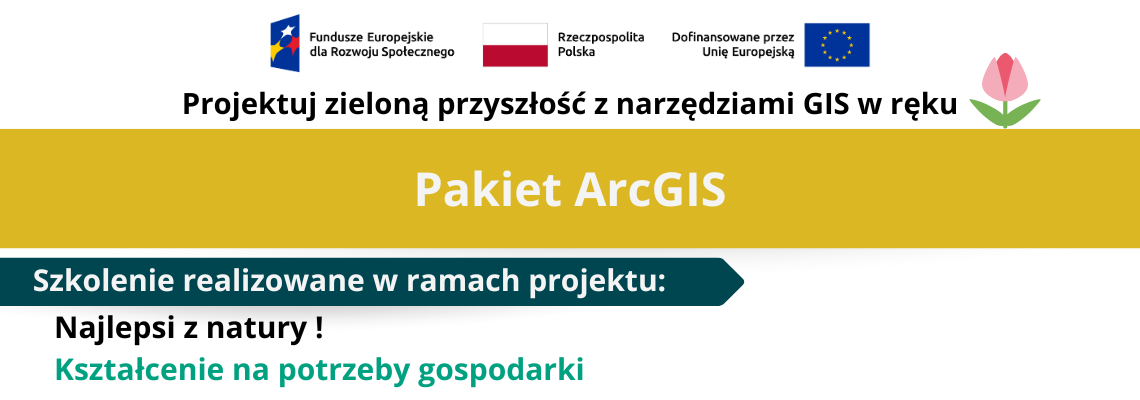 Fundusze Europejskie dla Rozwoju Społecznego

Rzeczpospolita Polska

Dofinansowane przez Unię Europejską

Projektuj zieloną przyszłość z narzędziami GIS w ręku

Pakiet ArcGIS

Szkolenie realizowane w ramach projektu:

Najlepsi z natury !

Kształcenie na potrzeby gospodarki